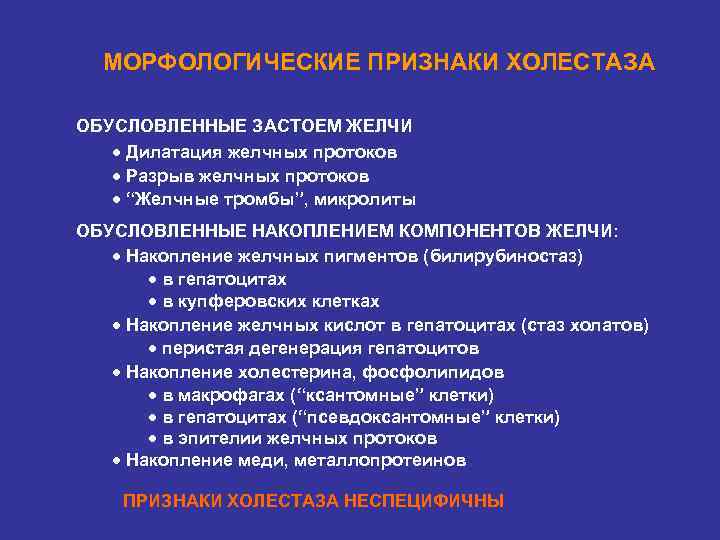 МОРФОЛОГИЧЕСКИЕ ПРИЗНАКИ ХОЛЕСТАЗА

ОБУСЛОВЛЕННЫЕ ЗАСТОЕМ ЖЕЛЧИ
• Дилатация желчных протоков
• Разрыв желчных протоков
• “Желчные тромбы”, микролиты

ОБУСЛОВЛЕННЫЕ НАКОПЛЕНИЕМ КОМПОНЕНТОВ ЖЕЛЧИ:
• Накопление желчных пигментов (билирубиностаз)
• в гепатоцитах
• в купферовских клетках
• Накопление желчных кислот в гепатоцитах (стаз холатов)
• перистая дегенерация гепатоцитов
• Накопление холестерина, фосфолипидов
• в макрофагах (“ксантомные” клетки)
• в гепатоцитах (“псевдоксантомные” клетки)
• в эпителии желчных протоков
• Накопление меди, металлопротеинов

ПРИЗНАКИ ХОЛЕСТАЗА НЕСПЕЦИФИЧНЫ